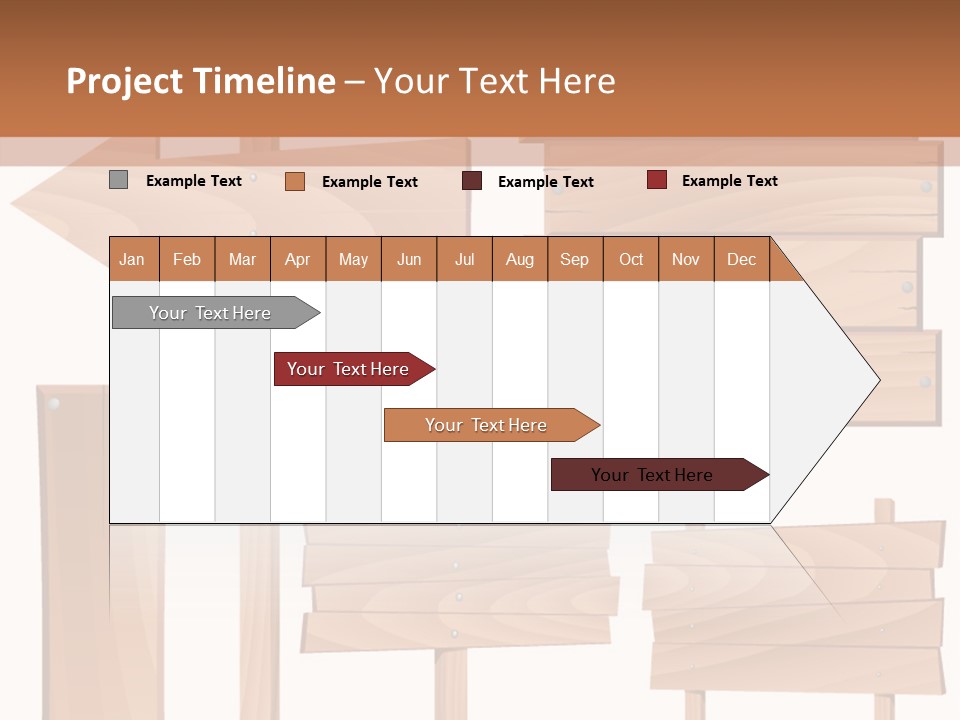 Project Timeline – Your Text Here

Example Text Example Text Example Text Example Text

| Jan | Feb | Mar | Apr | May | Jun | Jul | Aug | Sep | Oct | Nov | Dec |
|---|---|---|---|---|---|---|---|---|---|---|---|

Your Text Here

Your Text Here

Your Text Here

Your Text Here